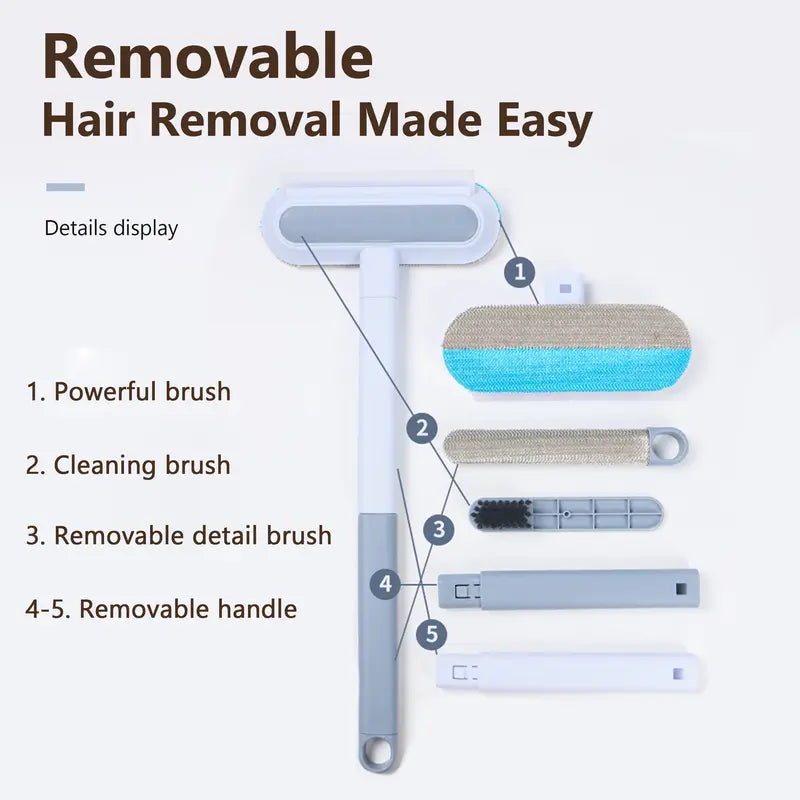 Removable
Hair Removal Made Easy

Details display

1. Powerful brush

2. Cleaning brush

3. Removable detail brush

4-5. Removable handle

1
2
3
4
5